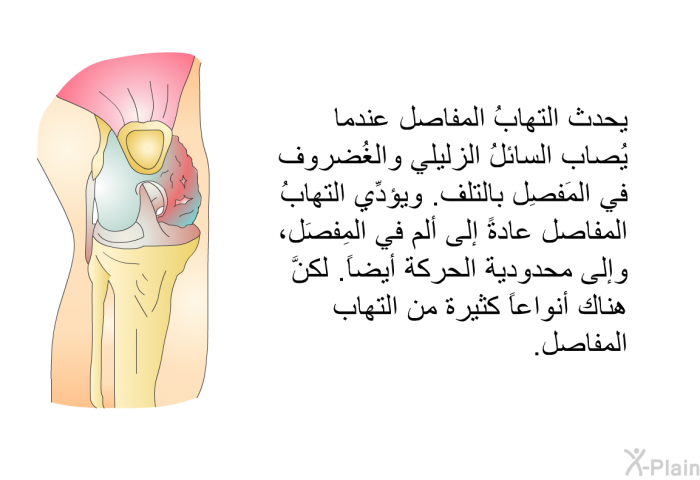 يحدث التهابُ المفاصل عندما يُصاب السائلُ الزليلي والغُضروف في المَفصِل بالتلف. ويؤدِّي التهابُ المفاصل عادةً إلى ألم في المِفصَل، وإلى محدودية الحركة أيضاً. لكنَّ هناك أنواعاً كثيرة من التهاب المفاصل.

X-Plain